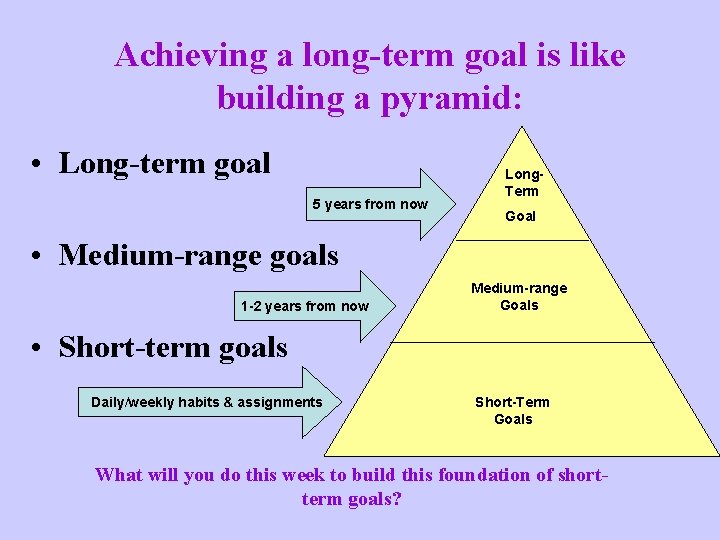 Achieving a long-term goal is like building a pyramid:

• Long-term goal

5 years from now

Long-Term Goal

• Medium-range goals

1-2 years from now

Medium-range Goals

• Short-term goals

Daily/weekly habits & assignments

Short-Term Goals

What will you do this week to build this foundation of short-term goals?